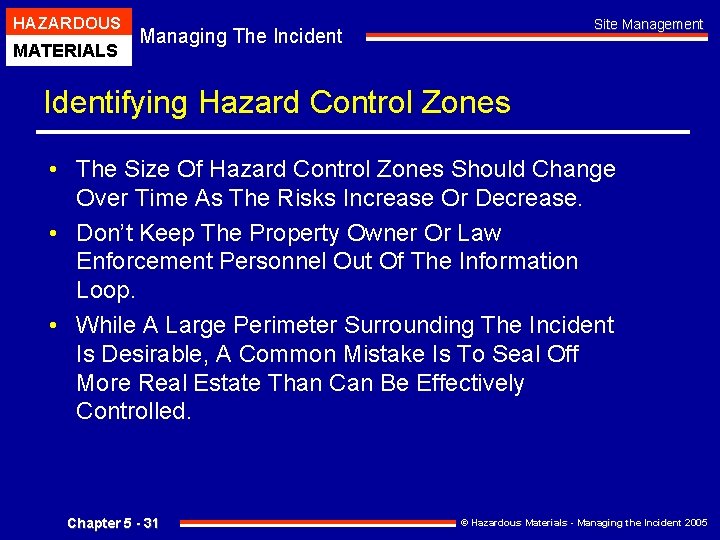 HAZARDOUS
MATERIALS

Managing The Incident

Site Management

Identifying Hazard Control Zones

• The Size Of Hazard Control Zones Should Change Over Time As The Risks Increase Or Decrease.

• Don't Keep The Property Owner Or Law Enforcement Personnel Out Of The Information Loop.

• While A Large Perimeter Surrounding The Incident Is Desirable, A Common Mistake Is To Seal Off More Real Estate Than Can Be Effectively Controlled.

Chapter 5 - 31

© Hazardous Materials - Managing the Incident 2005